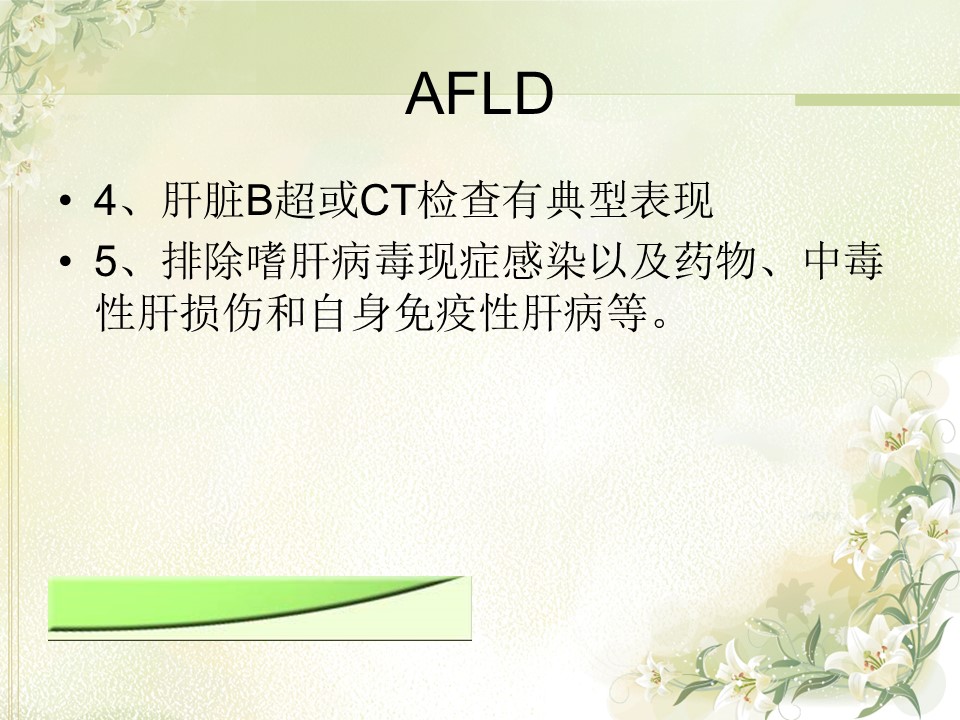 AFLD

• 4、肝脏B超或CT检查有典型表现
• 5、排除嗜肝病毒现症感染以及药物、中毒性肝损伤和自身免疫性肝病等。